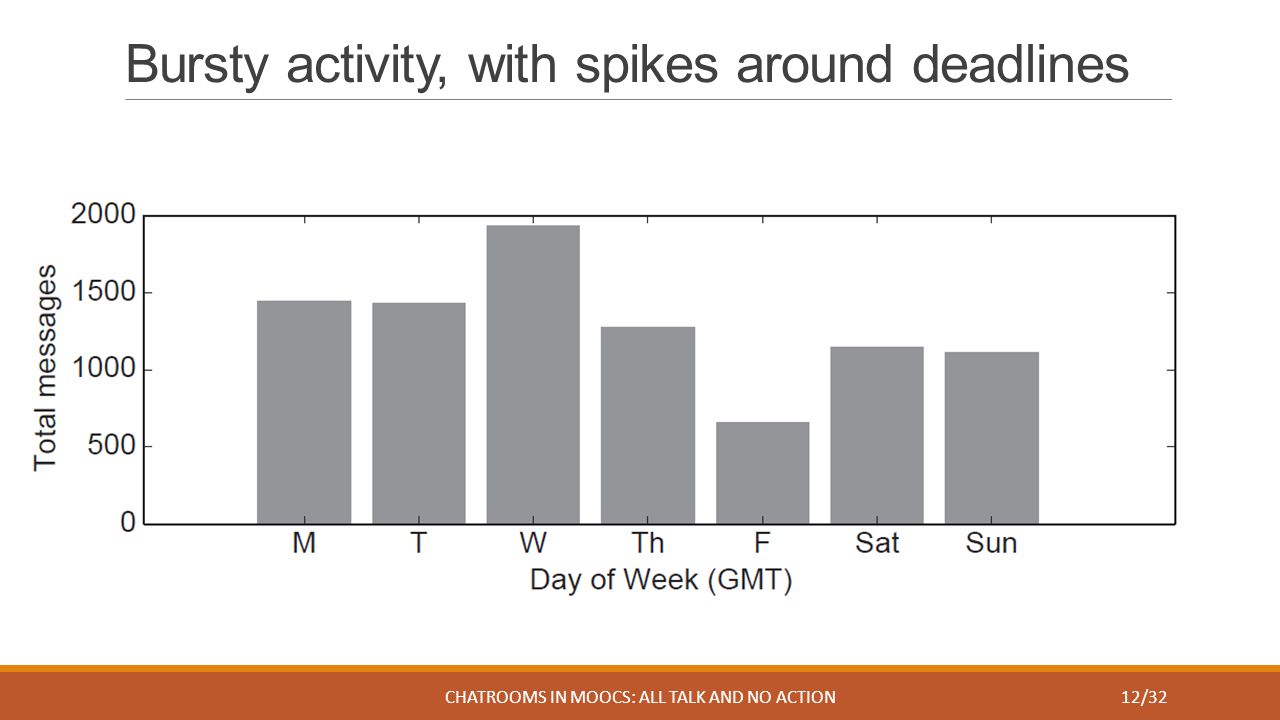 Bursty activity, with spikes around deadlines

Total messages
2000
1500
1000
500
0
M T W Th F Sat Sun
Day of Week (GMT)

CHATROOMS IN MOOCS: ALL TALK AND NO ACTION
12/32